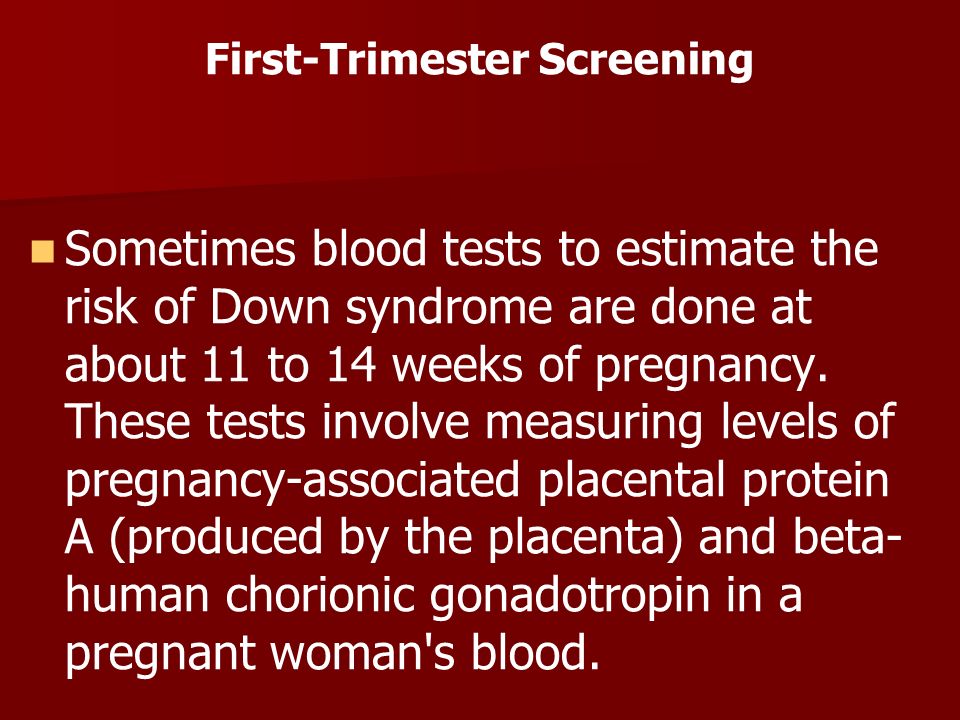 First-Trimester Screening

Sometimes blood tests to estimate the risk of Down syndrome are done at about 11 to 14 weeks of pregnancy. These tests involve measuring levels of pregnancy-associated placental protein A (produced by the placenta) and beta-human chorionic gonadotropin in a pregnant woman's blood.